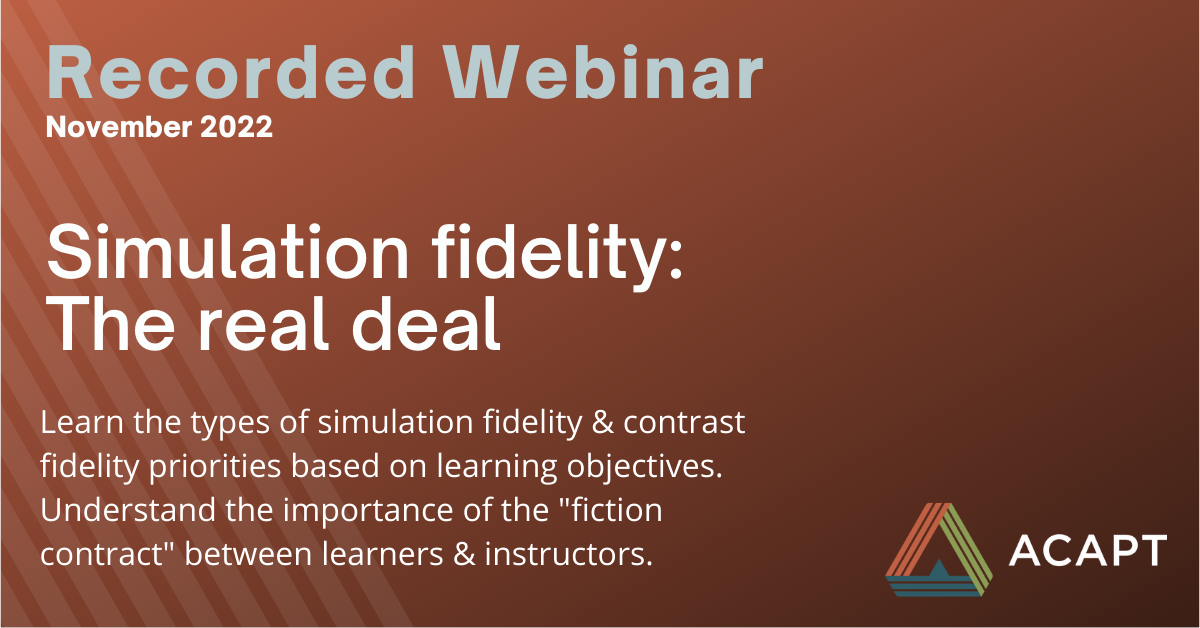 Recorded Webinar
November 2022

Simulation fidelity: The real deal

Learn the types of simulation fidelity & contrast fidelity priorities based on learning objectives. Understand the importance of the "fiction contract" between learners & instructors.

ACAPT